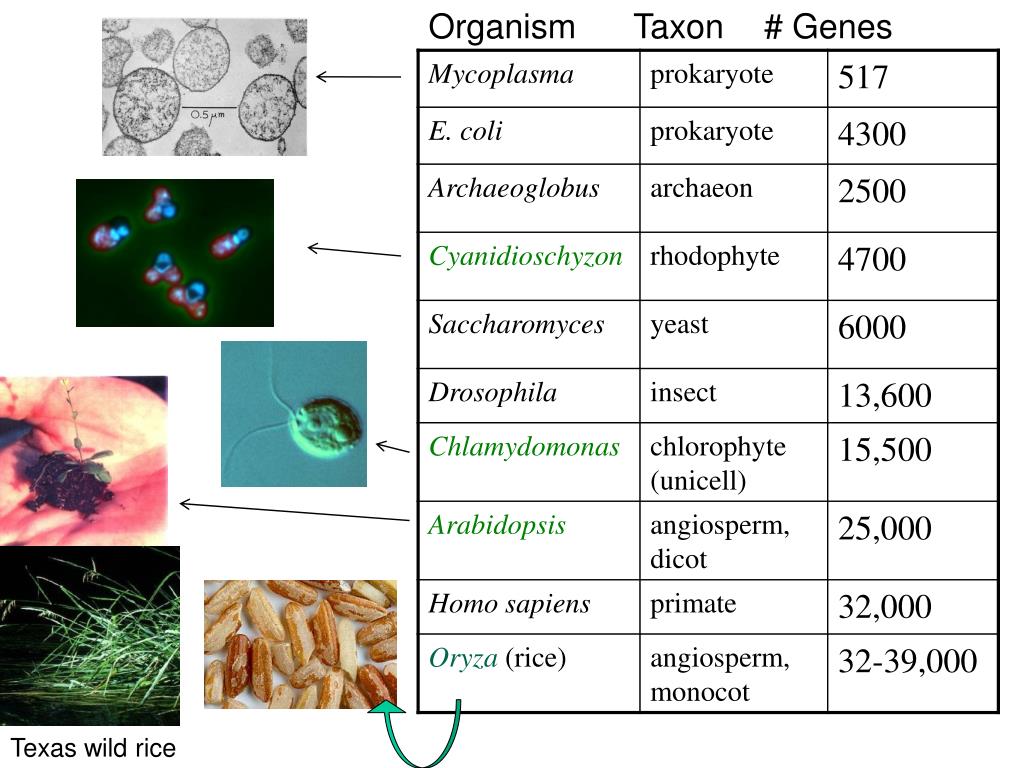 0.5 $\mu m$

| Organism | Taxon | # Genes |
|---|---|---|
| Mycoplasma | prokaryote | 517 |
| E. coli | prokaryote | 4300 |
| Archaeoglobus | archaeon | 2500 |
| Cyanidioschyzon | rhodophyte | 4700 |
| Saccharomyces | yeast | 6000 |
| Drosophila | insect | 13,600 |
| Chlamydomonas | chlorophyte (unicell) | 15,500 |
| Arabidopsis | angiosperm, dicot | 25,000 |
| Homo sapiens | primate | 32,000 |
| Oryza (rice) | angiosperm, monocot | 32-39,000 |

Texas wild rice